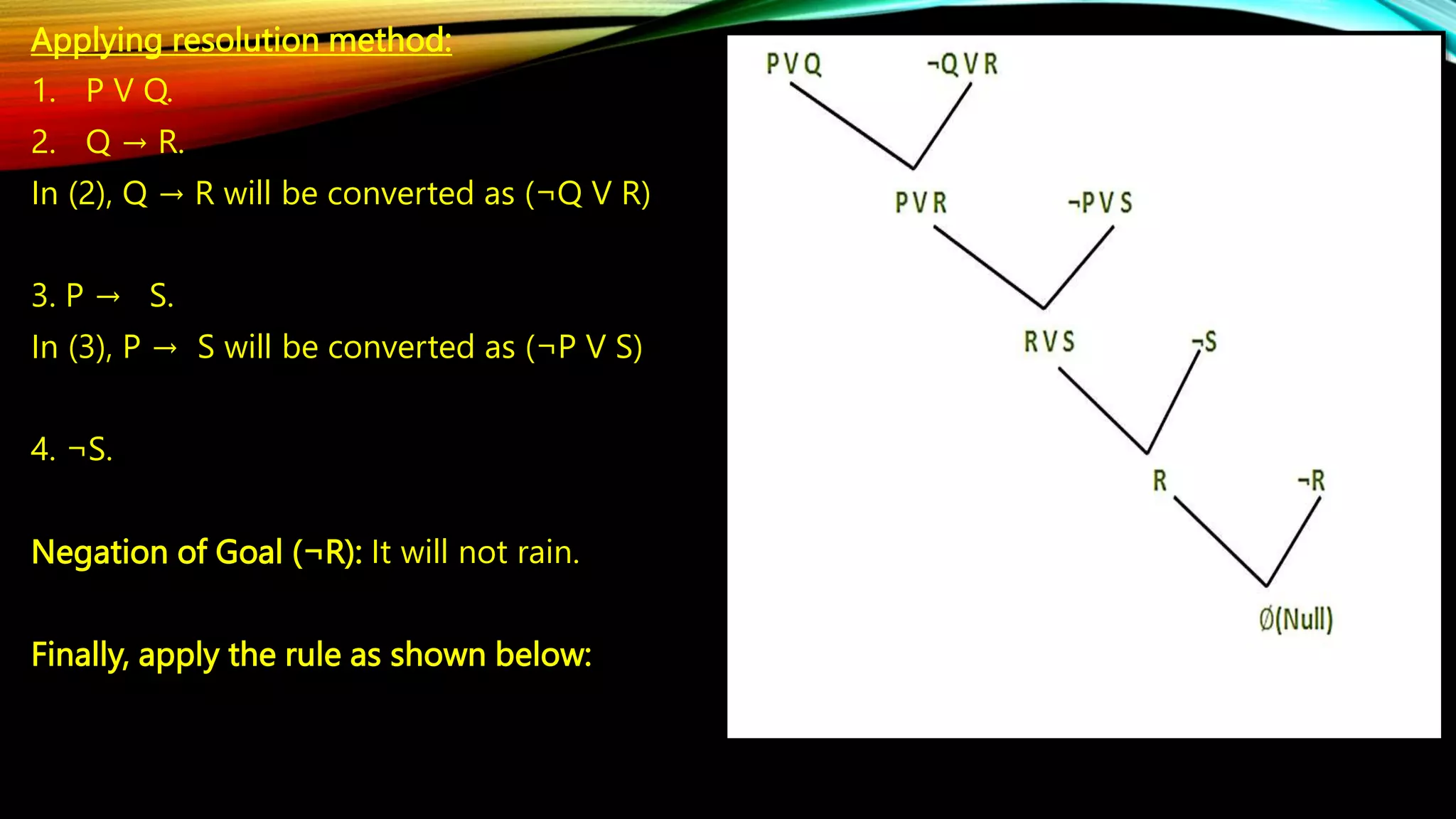 Applying resolution method:

1. P V Q.

2. Q → R.

In (2), Q → R will be converted as (¬Q V R)

3. P → S.

In (3), P → S will be converted as (¬P V S)

4. ¬S.

Negation of Goal (¬R): It will not rain.

Finally, apply the rule as shown below:

P V Q ¬Q V R

P V R ¬P V S

R V S ¬S

R ¬R

Ø(Null)